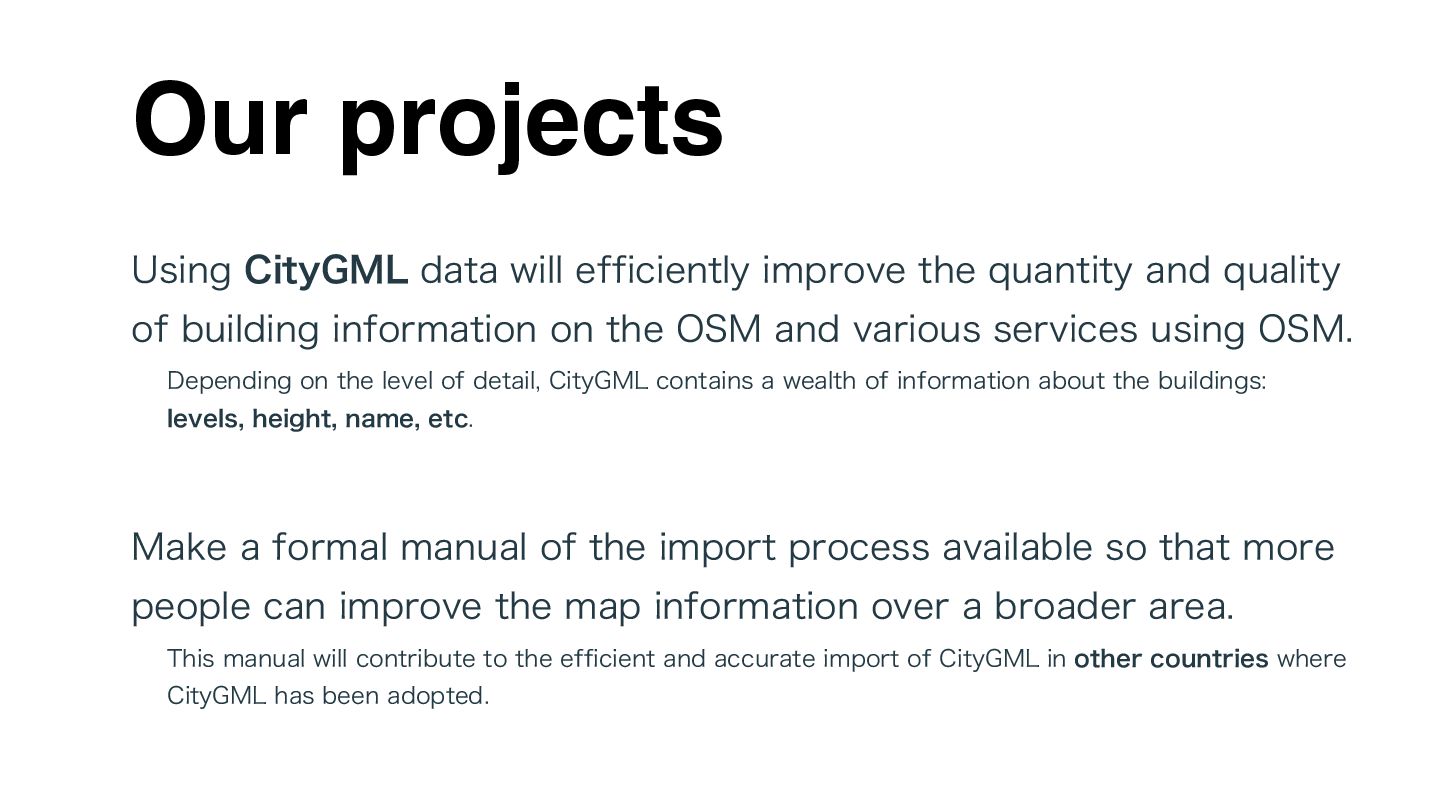 Our projects

Using CityGML data will efficiently improve the quantity and quality of building information on the OSM and various services using OSM.

Depending on the level of detail, CityGML contains a wealth of information about the buildings: levels, height, name, etc.

Make a formal manual of the import process available so that more people can improve the map information over a broader area.

This manual will contribute to the efficient and accurate import of CityGML in other countries where CityGML has been adopted.